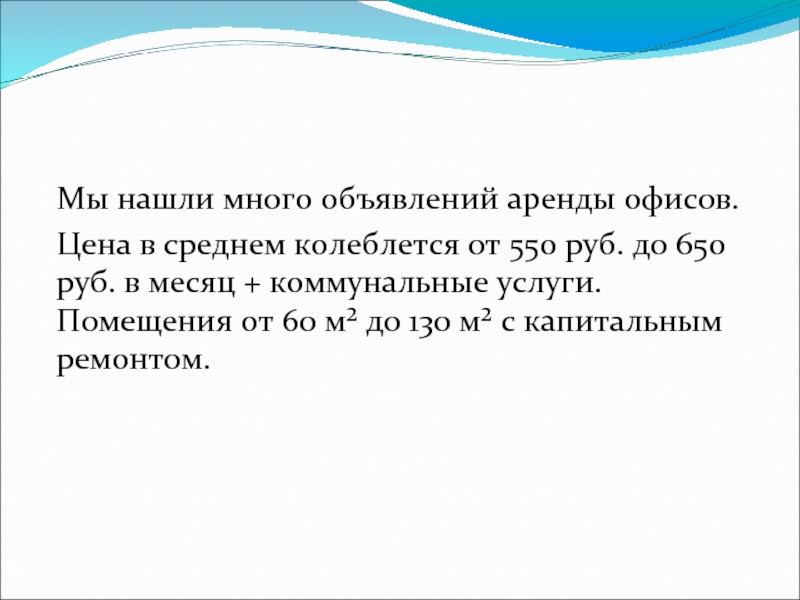 Мы нашли много объявлений аренды офисов.

Цена в среднем колеблется от 550 руб. до 650 руб. в месяц + коммунальные услуги. Помещения от 60 $м^2$ до 130 $м^2$ с капитальным ремонтом.